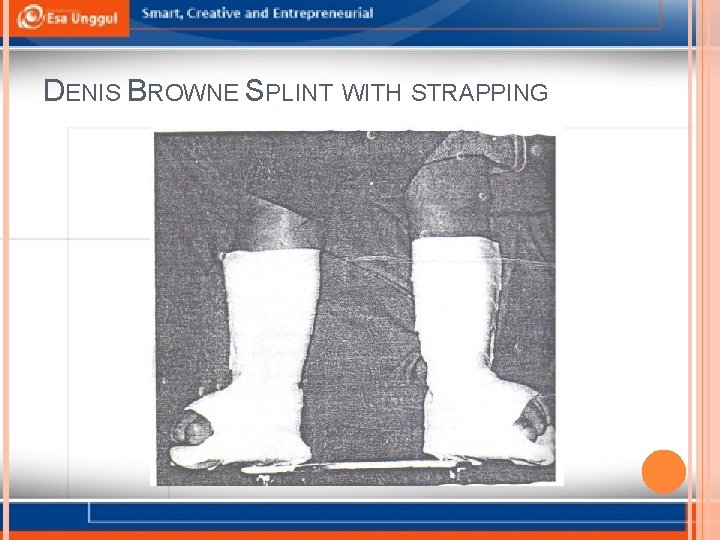 Esa Unggul
Smart, Creative and Entrepreneurial

DENIS BROWNE SPLINT WITH STRAPPING